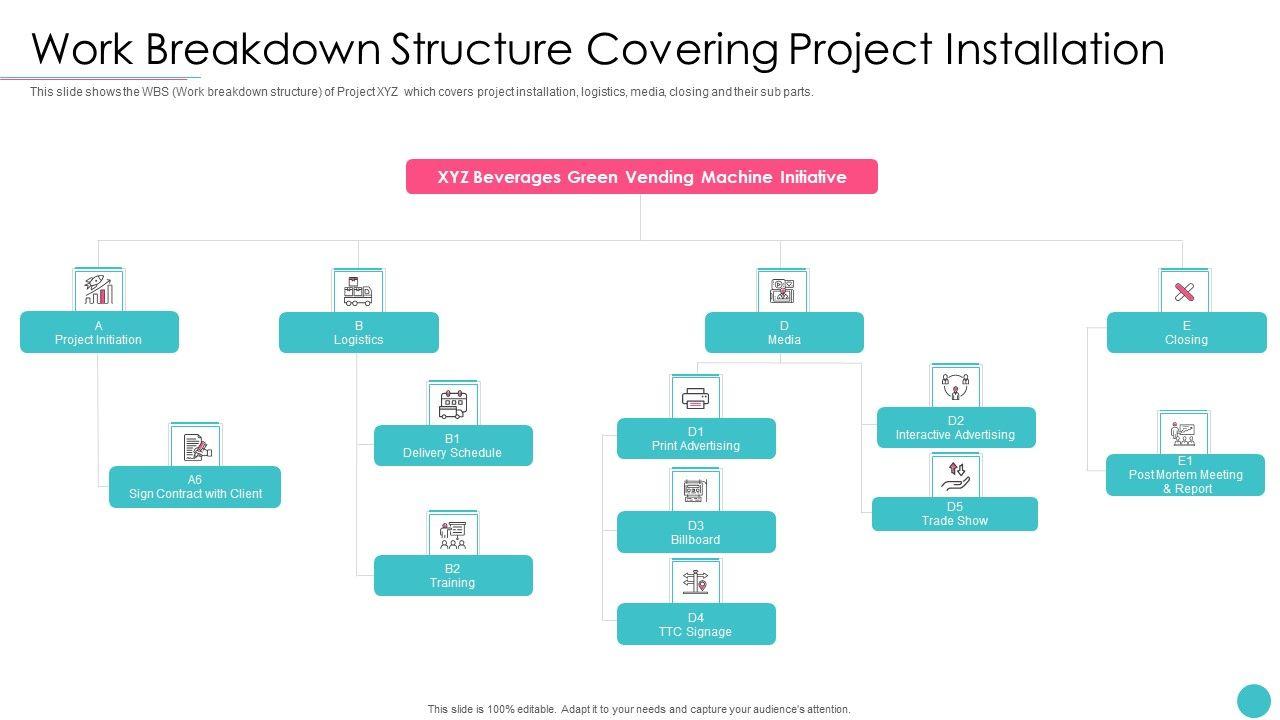 Work Breakdown Structure Covering Project Installation

This slide shows the WBS (Work breakdown structure) of Project XYZ which covers project installation, logistics, media, closing and their sub parts.

XYZ Beverages Green Vending Machine Initiative

A
Project Initiation

A6
Sign Contract with Client

B
Logistics

B1
Delivery Schedule

B2
Training

D
Media

D1
Print Advertising

D3
Billboard

D4
TTC Signage

D2
Interactive Advertising

D5
Trade Show

E
Closing

E1
Post Mortem Meeting & Report

This slide is 100% editable. Adapt it to your needs and capture your audience's attention.